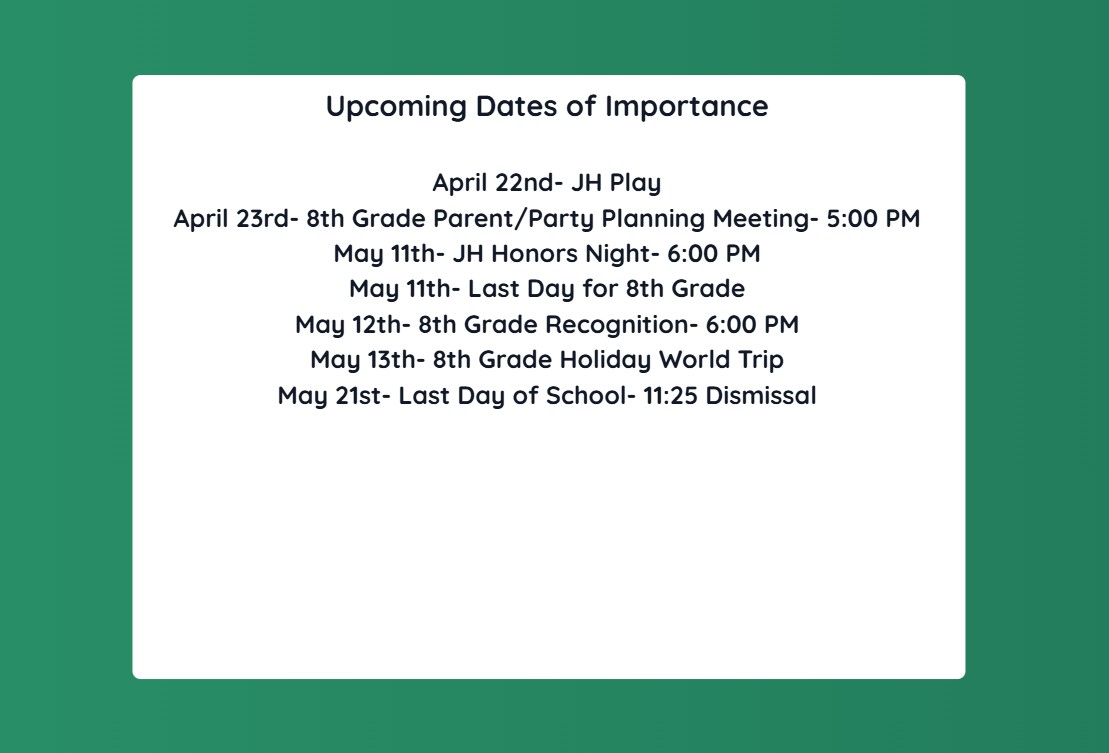 Upcoming Dates of Importance

April 22nd- JH Play
April 23rd- 8th Grade Parent/Party Planning Meeting- 5:00 PM
May 11th- JH Honors Night- 6:00 PM
May 11th- Last Day for 8th Grade
May 12th- 8th Grade Recognition- 6:00 PM
May 13th- 8th Grade Holiday World Trip
May 21st- Last Day of School- 11:25 Dismissal